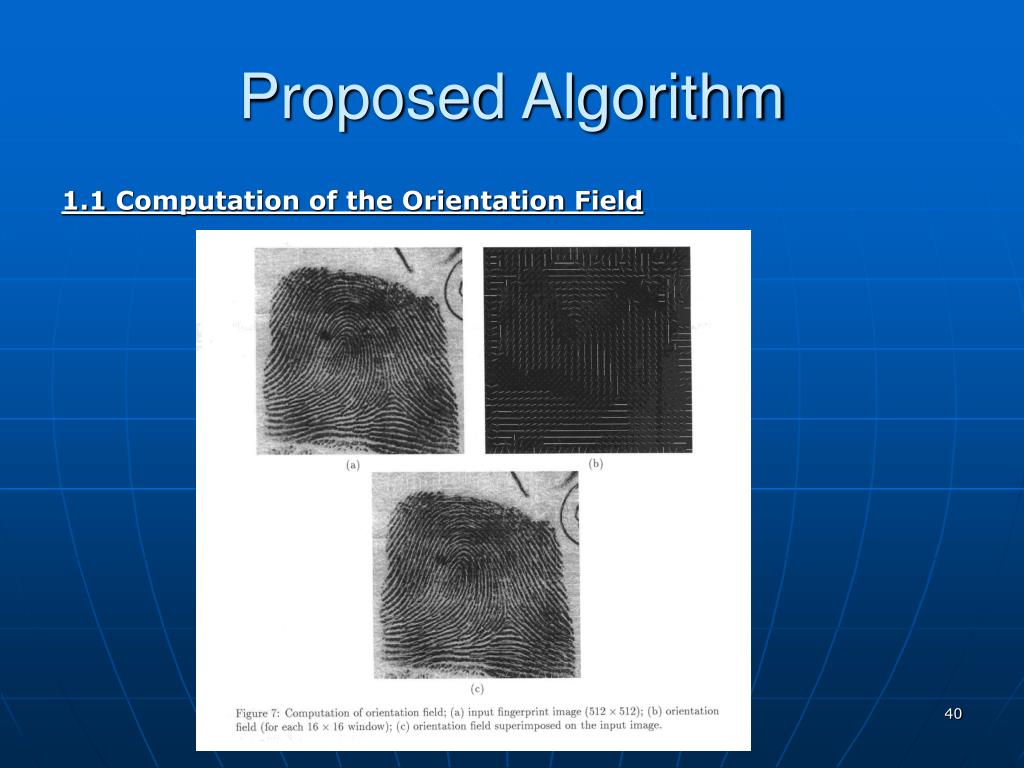 Proposed Algorithm

1.1 Computation of the Orientation Field

(a)

(b)

(c)

Figure 7: Computation of orientation field; (a) input fingerprint image ($512 \times 512$); (b) orientation field (for each $16 \times 16$ window); (c) orientation field superimposed on the input image.

40